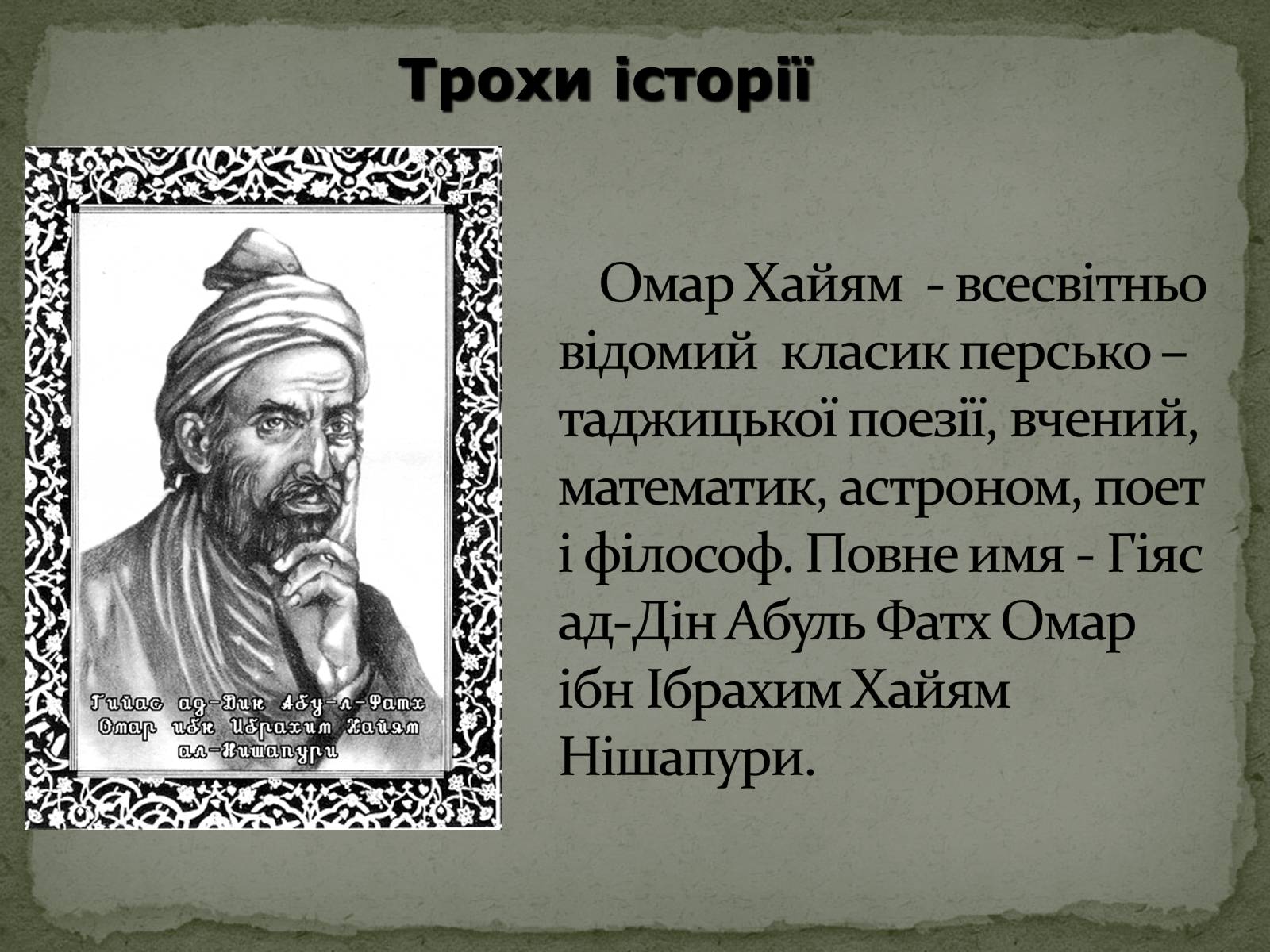 Трохи історії

Гийас ад-Дин Абу-л-Фатх Омар ибн Ибрахим Хайям ал-Нишапури

Омар Хайям - всесвітньо відомий класик персько – таджицької поезії, вчений, математик, астроном, поет і філософ. Повне имя - Гіяс ад-Дін Абуль Фатх Омар ібн Ібрахим Хайям Нішапури.